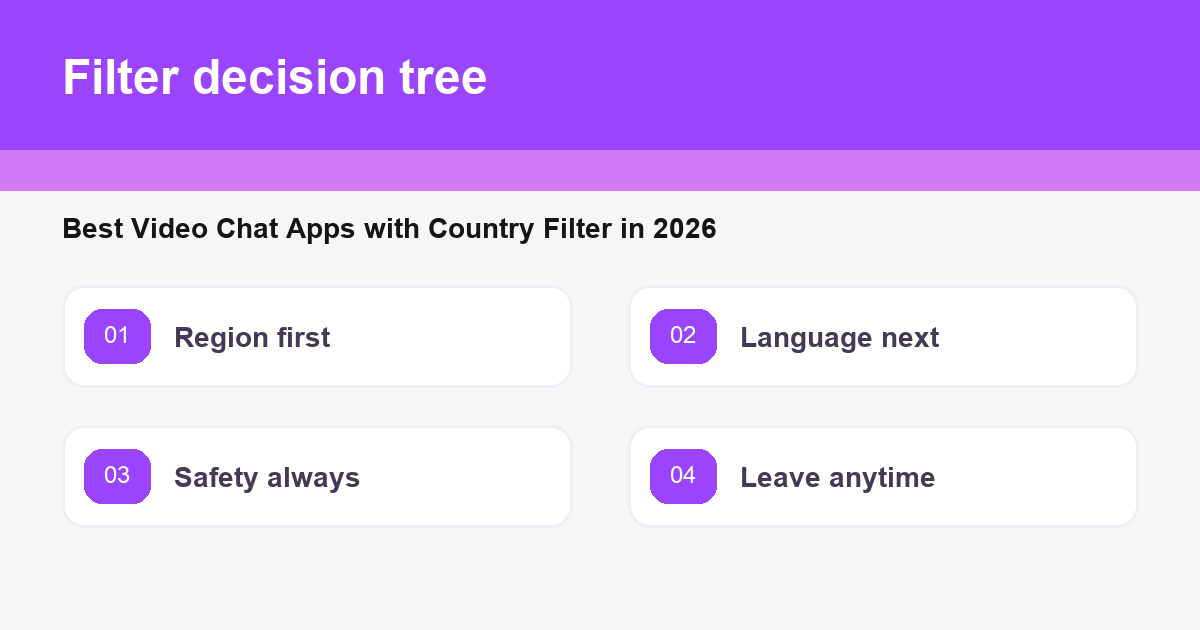 Filter decision tree

Best Video Chat Apps with Country Filter in 2026

01 Region first

02 Language next

03 Safety always

04 Leave anytime